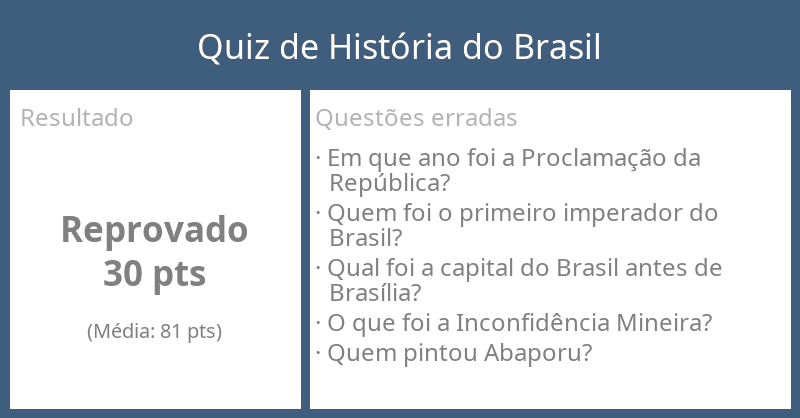 Quiz de História do Brasil

Resultado

Reprovado
30 pts

(Média: 81 pts)

Questões erradas

· Em que ano foi a Proclamação da República?
· Quem foi o primeiro imperador do Brasil?
· Qual foi a capital do Brasil antes de Brasília?
· O que foi a Inconfidência Mineira?
· Quem pintou Abaporu?